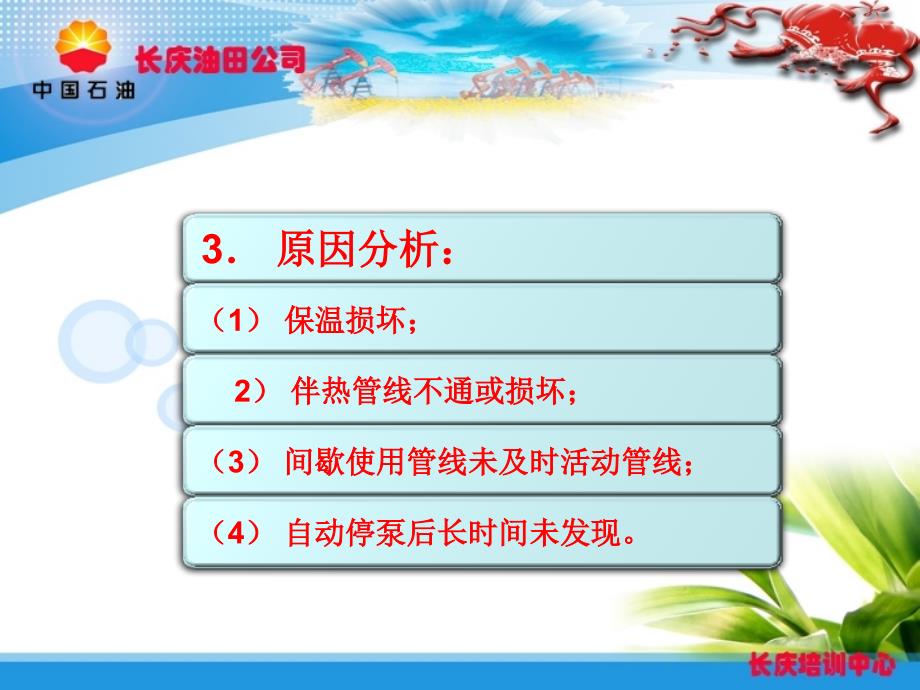 中国石油

长庆油田公司

3. 原因分析：

（1） 保温损坏；

2） 伴热管线不通或损坏；

（3） 间歇使用管线未及时活动管线；

（4） 自动停泵后长时间未发现。

长庆培训中心